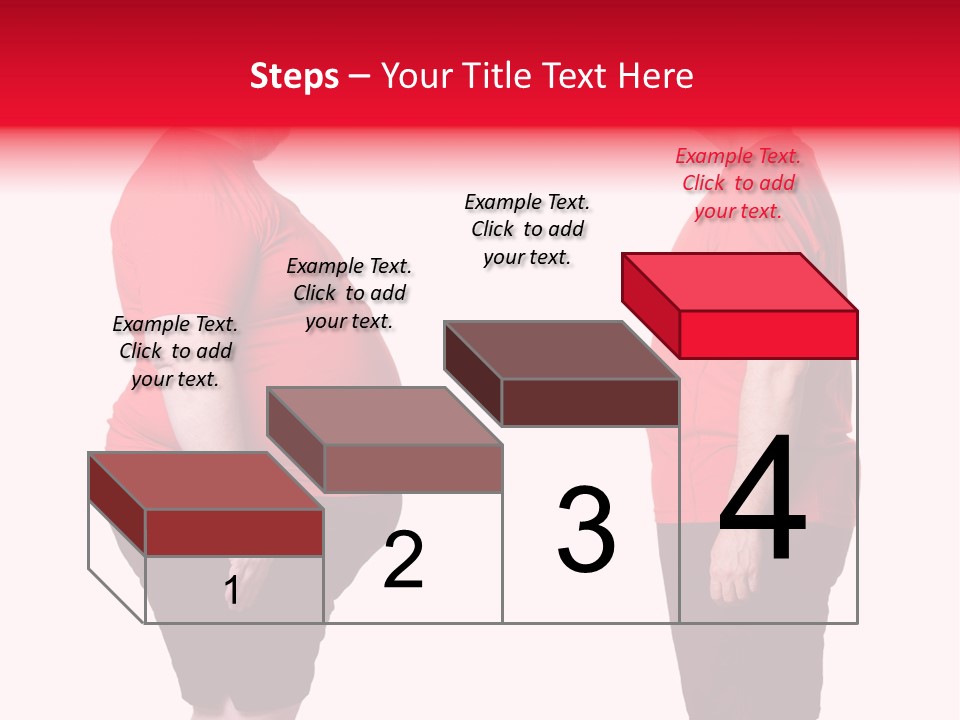 Steps – Your Title Text Here

Example Text. Click to add your text.

Example Text. Click to add your text.

Example Text. Click to add your text.

Example Text. Click to add your text.

1

2

3

4